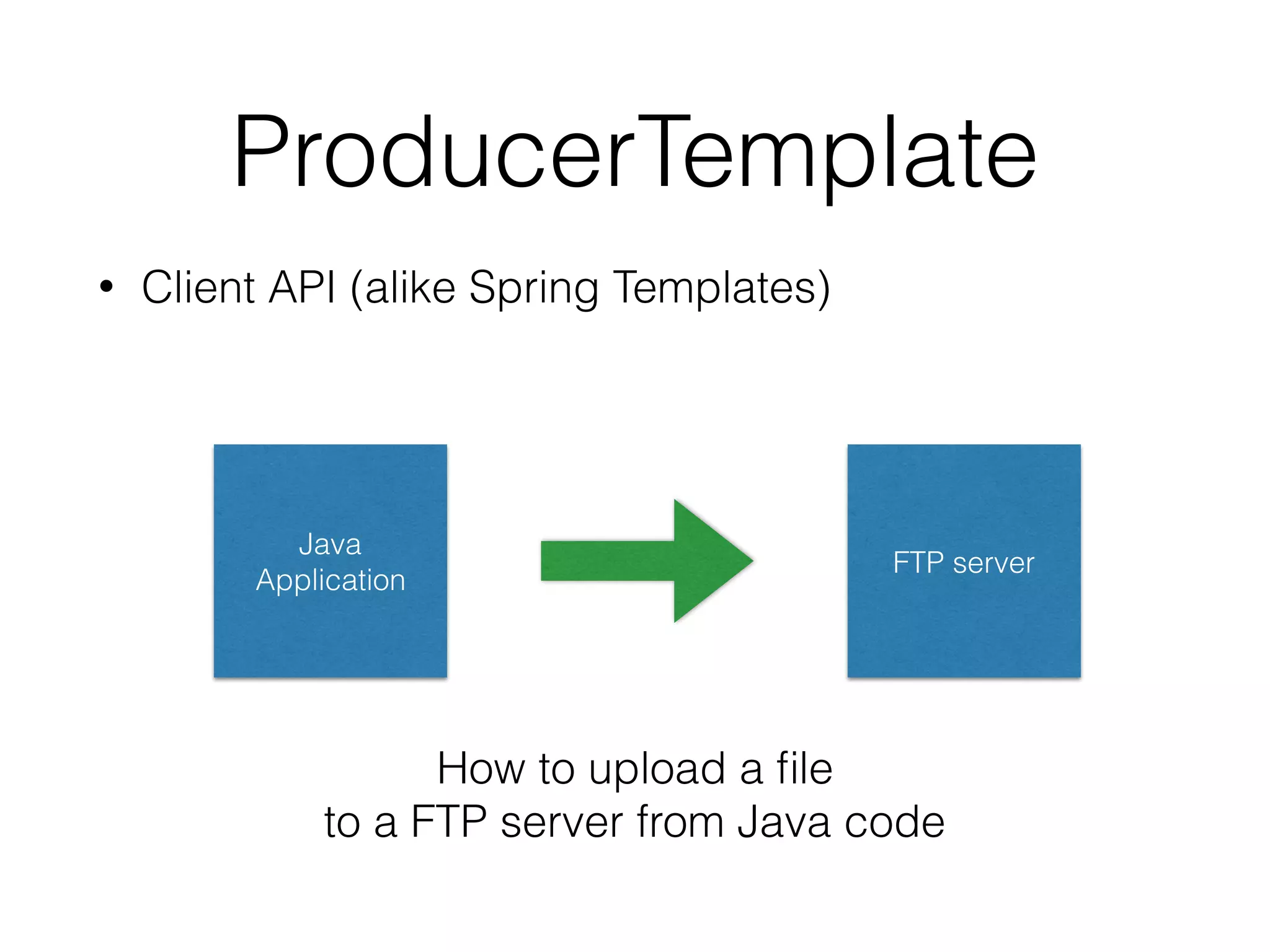 ProducerTemplate

• Client API (alike Spring Templates)

Java Application

FTP server

How to upload a file
to a FTP server from Java code